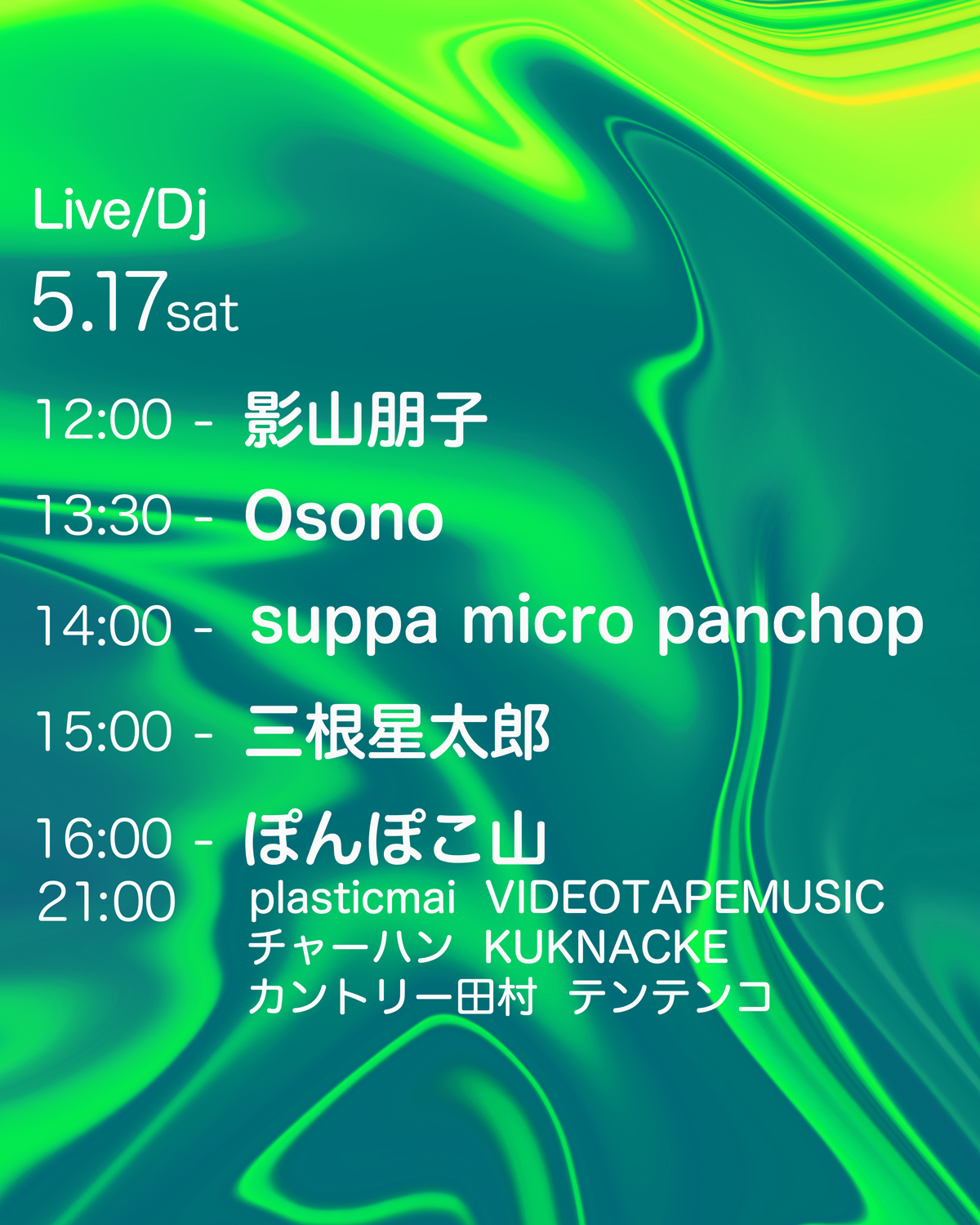 Live/Dj

5.17sat

12:00 - 影山朋子

13:30 - Osono

14:00 - suppa micro panchop

15:00 - 三根星太郎

16:00 - ぽんぽこ山
21:00 plasticmai VIDEOTAPEMUSIC
チャーハン KUKNACKE
カントリー田村 テンテンコ